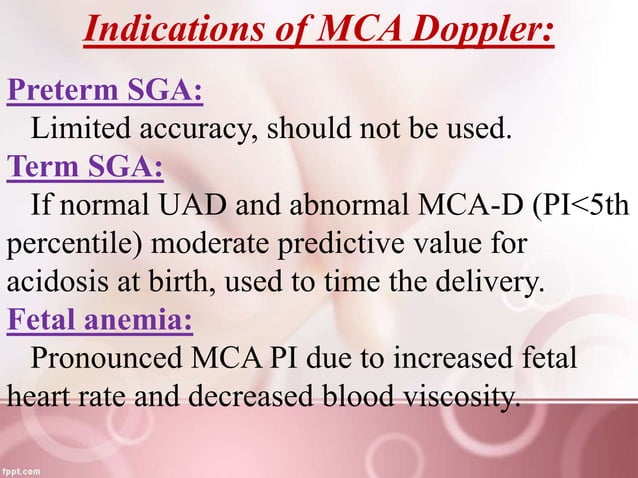 Indications of MCA Doppler:

Preterm SGA:

Limited accuracy, should not be used.

Term SGA:

If normal UAD and abnormal MCA-D (PI<5th percentile) moderate predictive value for acidosis at birth, used to time the delivery.

Fetal anemia:

Pronounced MCA PI due to increased fetal heart rate and decreased blood viscosity.

fppt.com